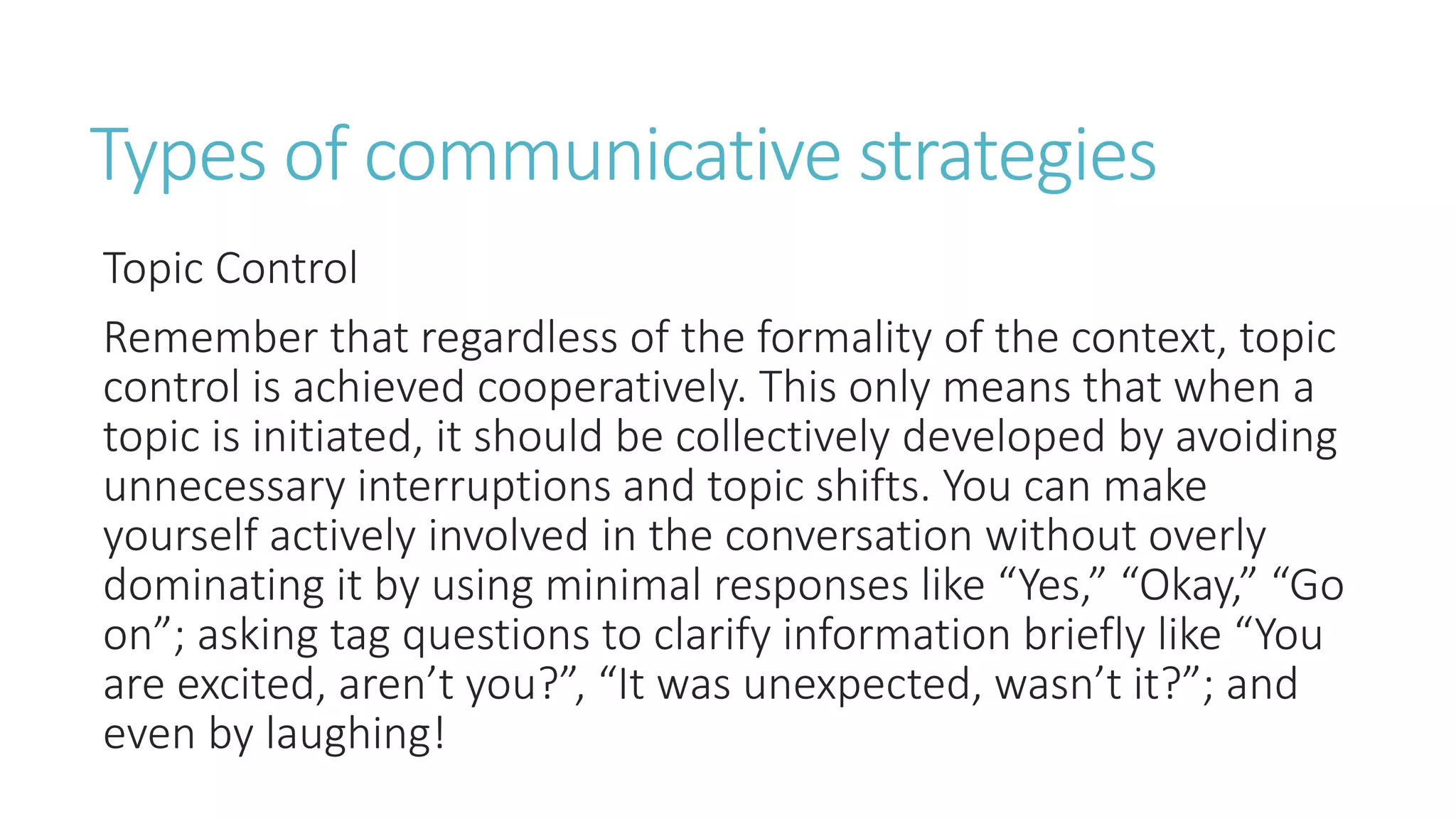 Types of communicative strategies

Topic Control

Remember that regardless of the formality of the context, topic control is achieved cooperatively. This only means that when a topic is initiated, it should be collectively developed by avoiding unnecessary interruptions and topic shifts. You can make yourself actively involved in the conversation without overly dominating it by using minimal responses like “Yes,” “Okay,” “Go on”; asking tag questions to clarify information briefly like “You are excited, aren’t you?”, “It was unexpected, wasn’t it?”; and even by laughing!